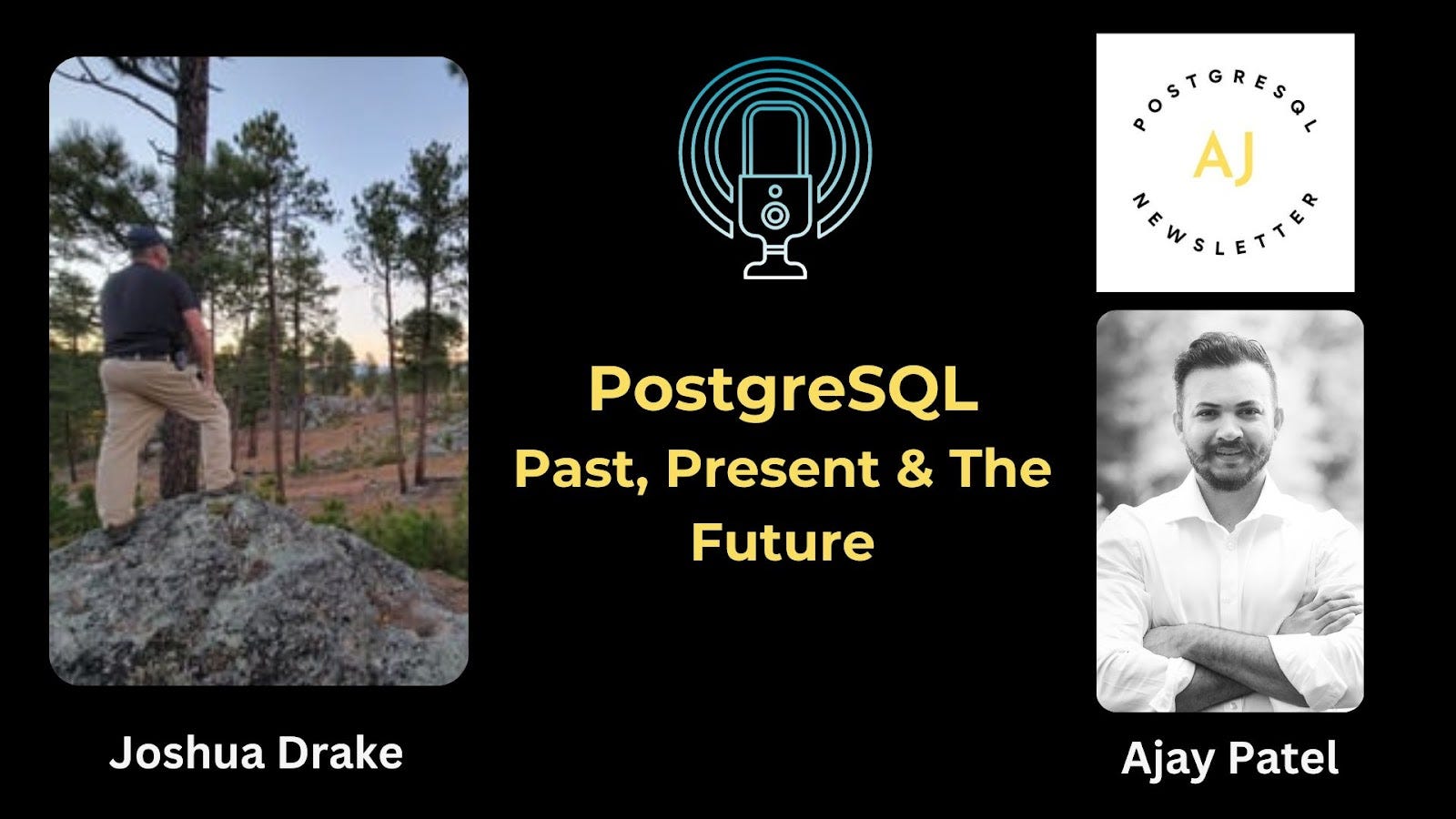 POSTGRESQL
AJ
NEWSLETTER

PostgreSQL
Past, Present & The Future

Joshua Drake

Ajay Patel